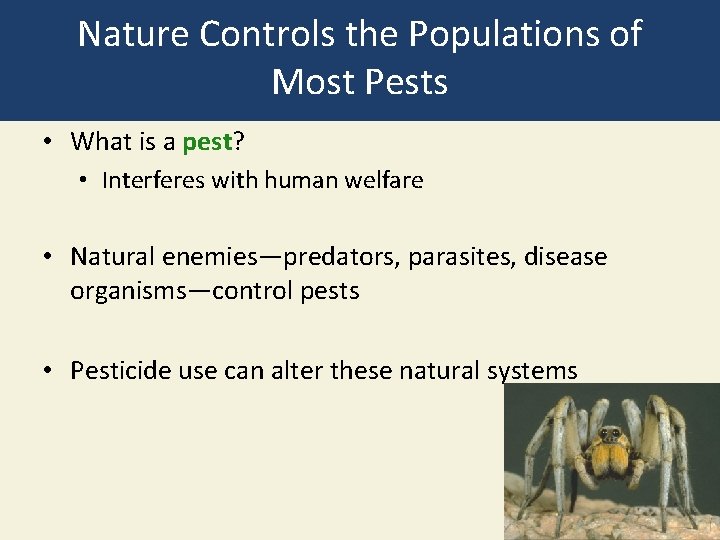 Nature Controls the Populations of Most Pests

• What is a pest?
  • Interferes with human welfare

• Natural enemies—predators, parasites, disease organisms—control pests

• Pesticide use can alter these natural systems